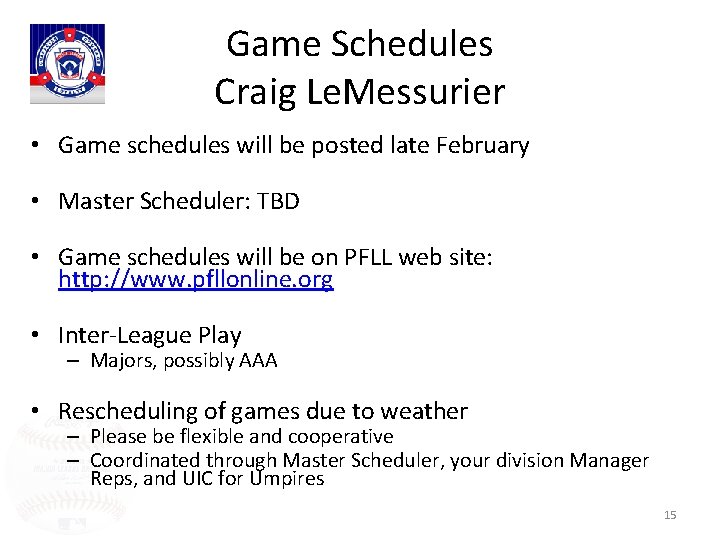 Game Schedules
Craig LeMessurier

• Game schedules will be posted late February

• Master Scheduler: TBD

• Game schedules will be on PFLL web site: http://www.pfllonline.org

• Inter-League Play
– Majors, possibly AAA

• Rescheduling of games due to weather
– Please be flexible and cooperative
– Coordinated through Master Scheduler, your division Manager Reps, and UIC for Umpires

15